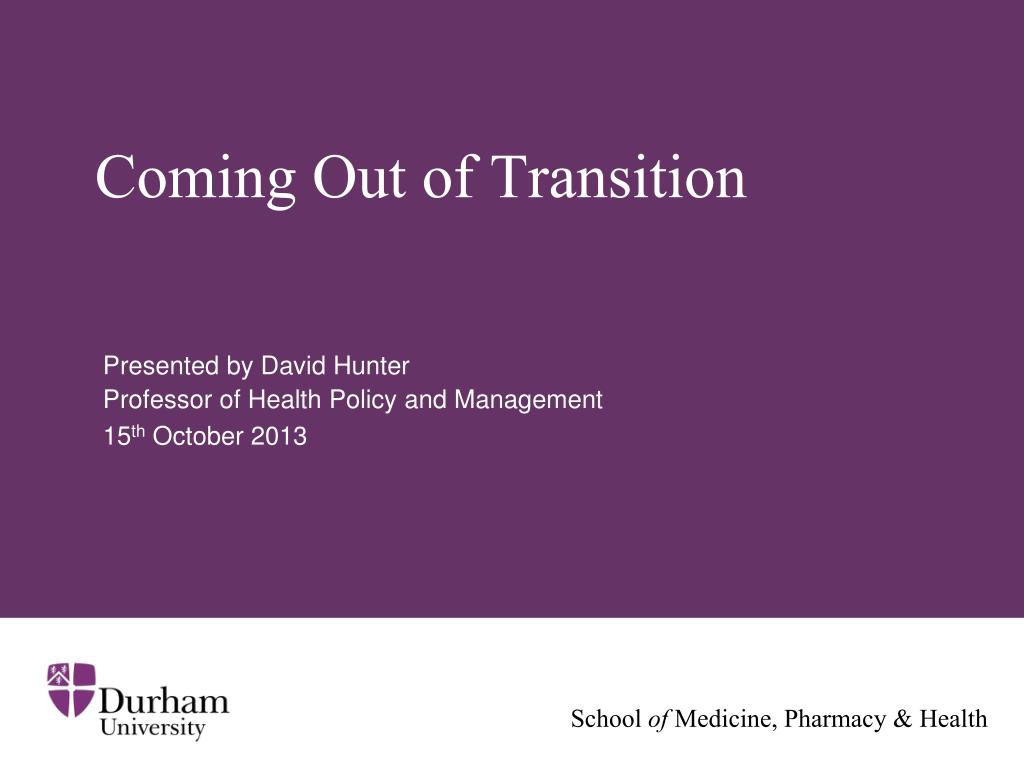 Coming Out of Transition

Presented by David Hunter
Professor of Health Policy and Management
15th October 2013

Durham University

School of Medicine, Pharmacy & Health